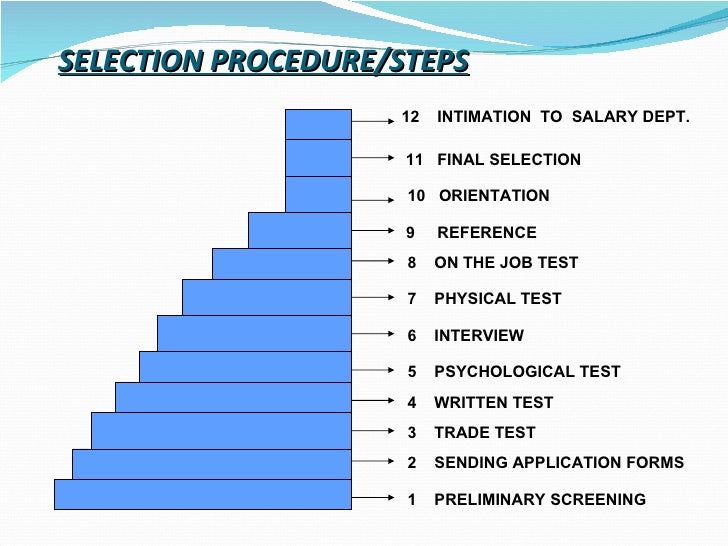 SELECTION PROCEDURE/STEPS

12 INTIMATION TO SALARY DEPT.

11 FINAL SELECTION

10 ORIENTATION

9 REFERENCE

8 ON THE JOB TEST

7 PHYSICAL TEST

6 INTERVIEW

5 PSYCHOLOGICAL TEST

4 WRITTEN TEST

3 TRADE TEST

2 SENDING APPLICATION FORMS

1 PRELIMINARY SCREENING